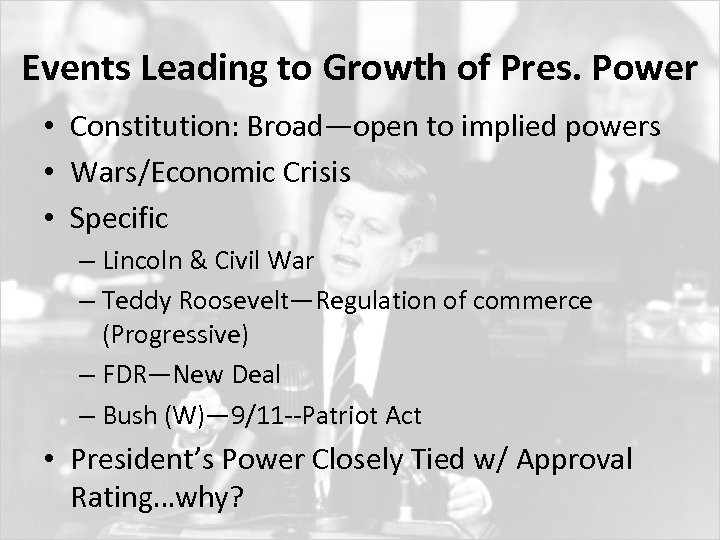 Events Leading to Growth of Pres. Power

• Constitution: Broad—open to implied powers
• Wars/Economic Crisis
• Specific
  – Lincoln & Civil War
  – Teddy Roosevelt—Regulation of commerce (Progressive)
  – FDR—New Deal
  – Bush (W)—9/11--Patriot Act
• President's Power Closely Tied w/ Approval Rating…why?